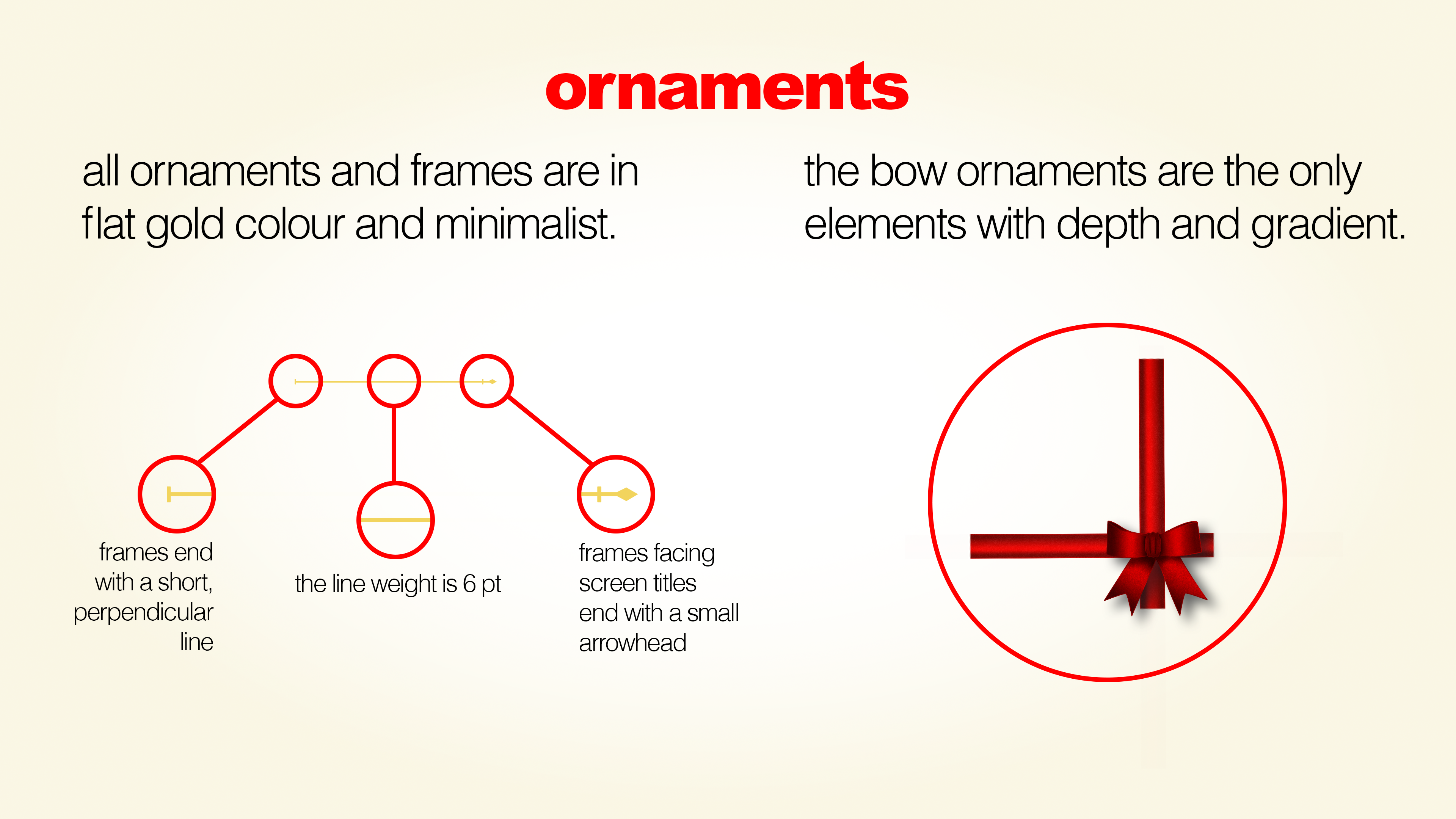 ornaments

all ornaments and frames are in flat gold colour and minimalist.

the bow ornaments are the only elements with depth and gradient.

frames end with a short, perpendicular line

the line weight is 6 pt

frames facing screen titles end with a small arrowhead